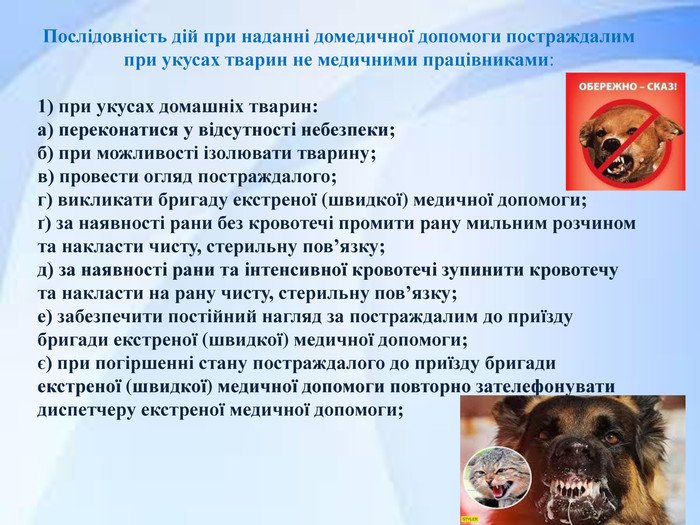 Послідовність дій при наданні домедичної допомоги постраждалим при укусах тварин не медичними працівниками:

ОБЕРЕЖНО – СКАЗ!

1) при укусах домашніх тварин:
а) переконатися у відсутності небезпеки;
б) при можливості ізолювати тварину;
в) провести огляд постраждалого;
г) викликати бригаду екстреної (швидкої) медичної допомоги;
ґ) за наявності рани без кровотечі промити рану мильним розчином та накласти чисту, стерильну пов’язку;
д) за наявності рани та інтенсивної кровотечі зупинити кровотечу та накласти на рану чисту, стерильну пов’язку;
е) забезпечити постійний нагляд за постраждалим до приїзду бригади екстреної (швидкої) медичної допомоги;
є) при погіршенні стану постраждалого до приїзду бригади екстреної (швидкої) медичної допомоги повторно зателефонувати диспетчеру екстреної медичної допомоги;